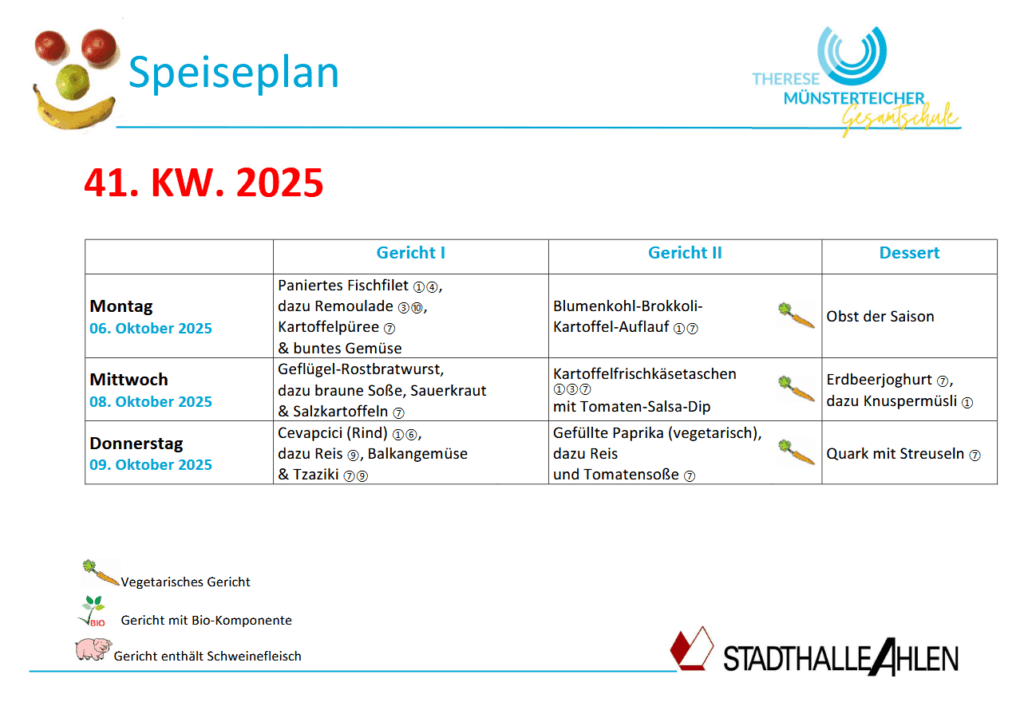 Speiseplan

THERESE MÜNSTERTEICHER Gesamtschule

41. KW. 2025

| | Gericht I | Gericht II | Dessert |
|---|---|---|---|
| Montag 06. Oktober 2025 | Paniertes Fischfilet ①④, dazu Remoulade ③⑩, Kartoffelpüree ⑦ & buntes Gemüse | Blumenkohl-Brokkoli-Kartoffel-Auflauf ①⑦ | Obst der Saison |
| Mittwoch 08. Oktober 2025 | Geflügel-Rostbratwurst, dazu braune Soße, Sauerkraut & Salzkartoffeln ⑦ | Kartoffelfrischkäsetaschen ①③⑦ mit Tomaten-Salsa-Dip | Erdbeerjoghurt ⑦, dazu Knuspermüsli ① |
| Donnerstag 09. Oktober 2025 | Cevapcici (Rind) ①⑥, dazu Reis ⑨, Balkangemüse & Tzaziki ⑦⑨ | Gefüllte Paprika (vegetarisch), dazu Reis und Tomatensoße ⑦ | Quark mit Streuseln ⑦ |

Vegetarisches Gericht

BIO Gericht mit Bio-Komponente

Gericht enthält Schweinefleisch

STADTHALLE AHLEN